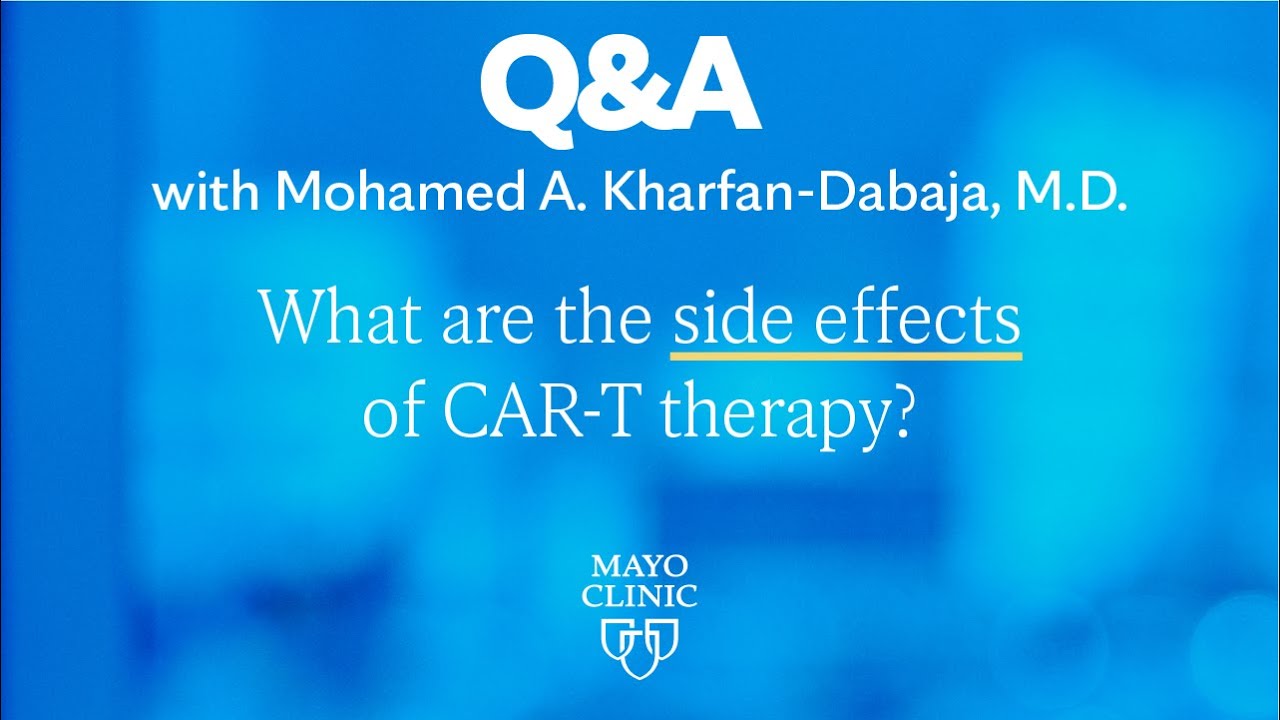 Q&A
with Mohamed A. Kharfan-Dabaja, M.D.

What are the side effects of CAR-T therapy?

MAYO
CLINIC